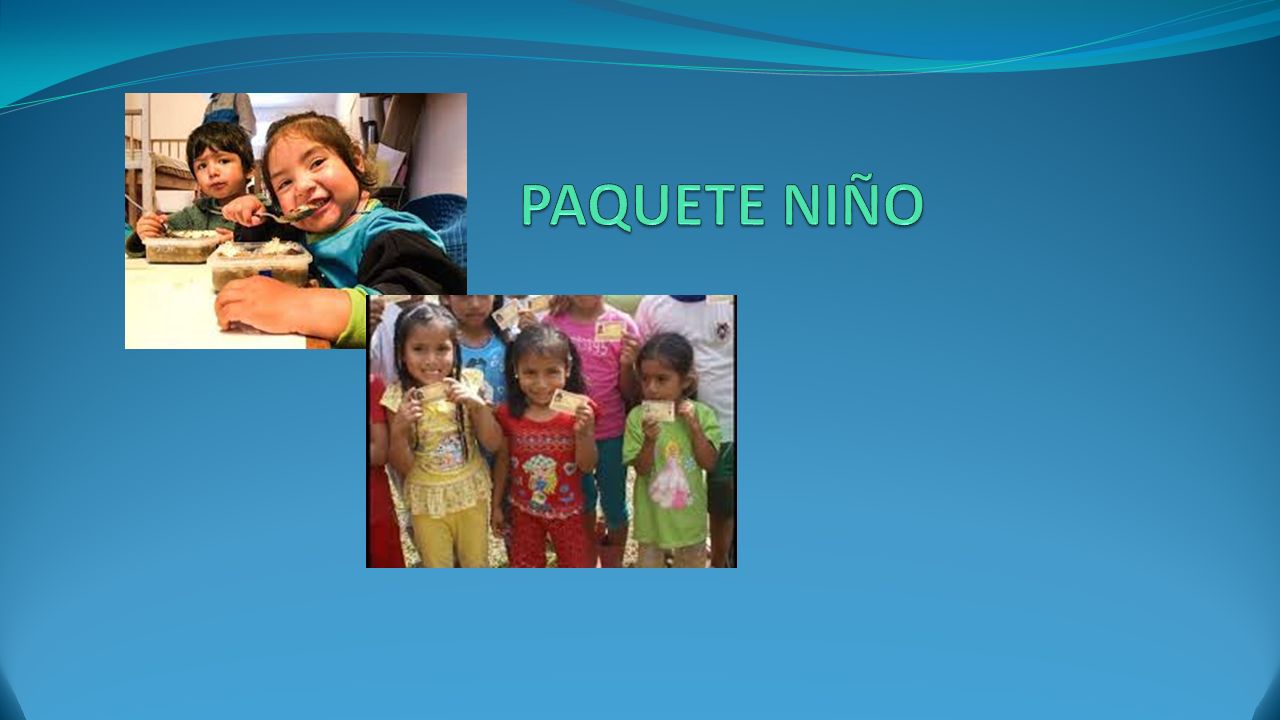 PAQUETE NIÑO